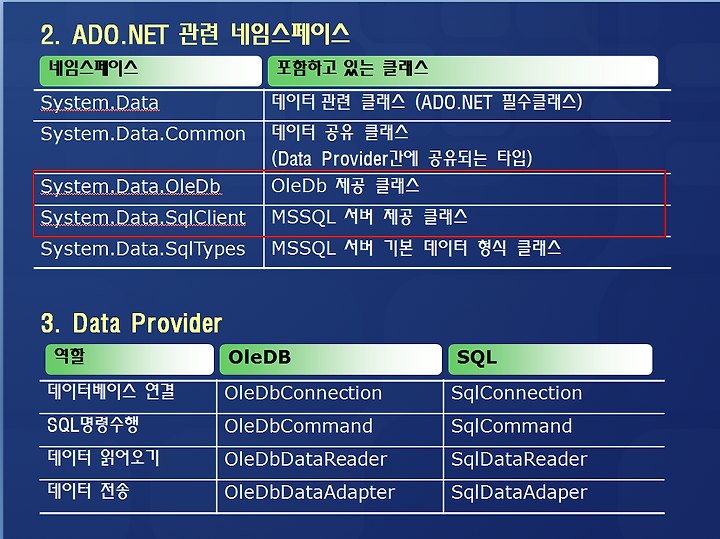 2. ADO.NET 관련 네임스페이스

| 네임스페이스 | 포함하고 있는 클래스 |
|---|---|
| System.Data | 데이터 관련 클래스 (ADO.NET 필수클래스) |
| System.Data.Common | 데이터 공유 클래스 (Data Provider간에 공유되는 타입) |
| System.Data.OleDb | OleDb 제공 클래스 |
| System.Data.SqlClient | MSSQL 서버 제공 클래스 |
| System.Data.SqlTypes | MSSQL 서버 기본 데이터 형식 클래스 |

3. Data Provider

| 역할 | OleDB | SQL |
|---|---|---|
| 데이터베이스 연결 | OleDbConnection | SqlConnection |
| SQL명령수행 | OleDbCommand | SqlCommand |
| 데이터 읽어오기 | OleDbDataReader | SqlDataReader |
| 데이터 전송 | OleDbDataAdapter | SqlDataAdaper |